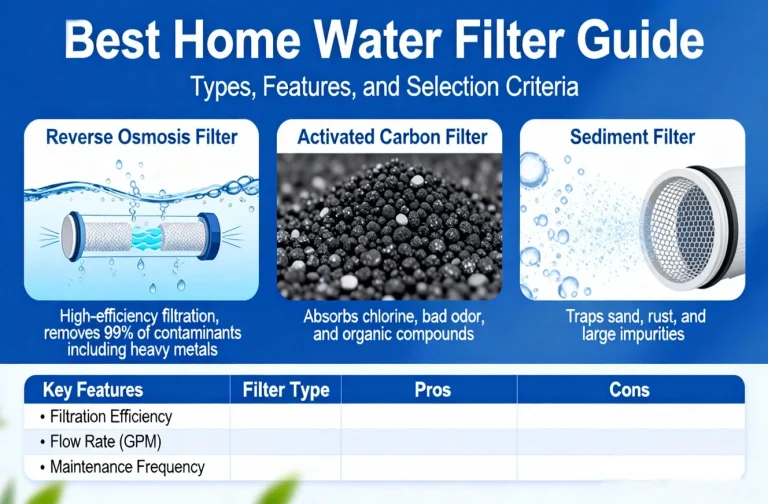 Best Home Water Filter Guide

Types, Features, and Selection Criteria

Reverse Osmosis Filter

High-efficiency filtration, removes 99% of contaminants including heavy metals

Activated Carbon Filter

Absorbs chlorine, bad odor, and organic compounds

Sediment Filter

Traps sand, rust, and large impurities

| Key Features | Filter Type | Pros | Cons |
|---|---|---|---|
| • Filtration Efficiency | | | |
| • Flow Rate (GPM) | | | |
| • Maintenance Frequency | | | |